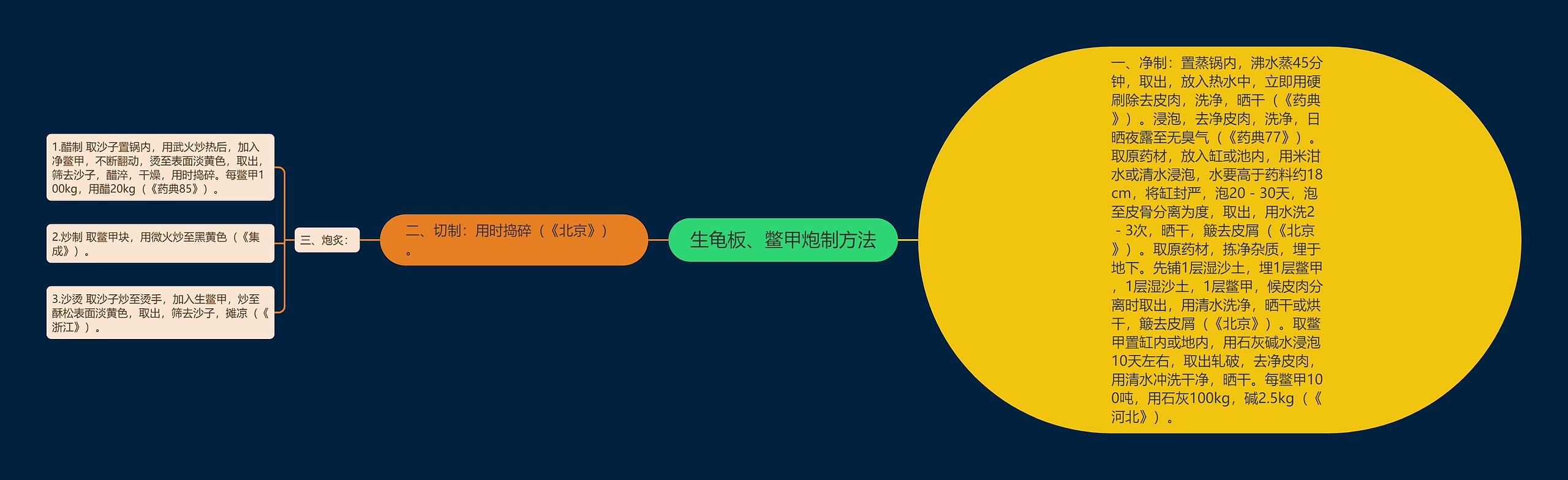 生龟板、鳖甲炮制方法

一、净制：置蒸锅内，沸水蒸45分钟，取出，放入热水中，立即用硬刷除去皮肉，洗净，晒干（《药典》）。浸泡，去净皮肉，洗净，日晒夜露至无臭气（《药典77》）。取原药材，放入缸或池内，用米泔水或清水浸泡，水要高于药料约18cm，将缸封严，泡20－30天，泡至皮骨分离为度，取出，用水洗2－3次，晒干，簸去皮屑（《北京》）。取原药材，拣净杂质，埋于地下。先铺1层湿沙土，埋1层鳖甲，1层湿沙土，1层鳖甲，候皮肉分离时取出，用清水洗净，晒干或烘干，簸去皮屑（《北京》）。取鳖甲置缸内或地内，用石灰碱水浸泡10天左右，取出轧破，去净皮肉，用清水冲洗干净，晒干。每鳖甲100吨，用石灰100kg，碱2.5kg（《河北》）。

二、切制：用时捣碎（《北京》）。

三、炮炙：

1.醋制 取沙子置锅内，用武火炒热后，加入净鳖甲，不断翻动，烫至表面淡黄色，取出，筛去沙子，醋淬，干燥，用时捣碎。每鳖甲100kg，用醋20kg（《药典85》）。

2.炒制 取鳖甲块，用微火炒至黑黄色（《集成》）。

3.沙烫 取沙子炒至烫手，加入生鳖甲，炒至酥松表面淡黄色，取出，筛去沙子，摊凉（《浙江》）。